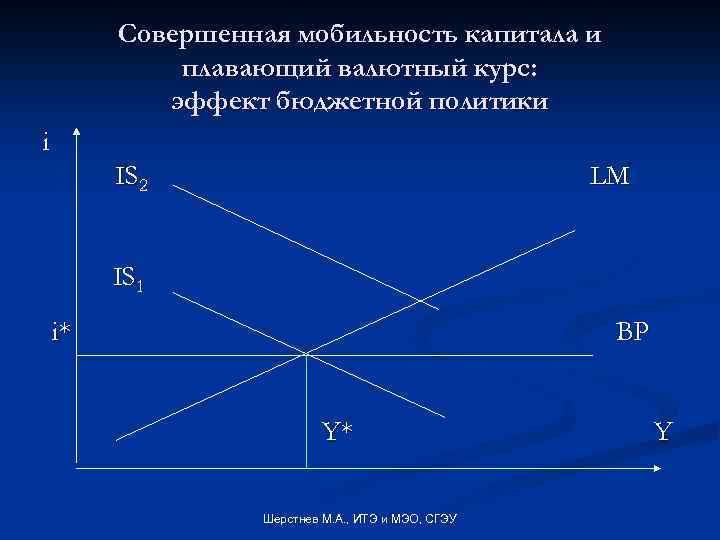 Совершенная мобильность капитала и плавающий валютный курс: эффект бюджетной политики

i

$IS_2$

LM

$IS_1$

i*

BP

Y*

Y

Шерстнев М.А., ИТЭ и МЭО, СГЭУ